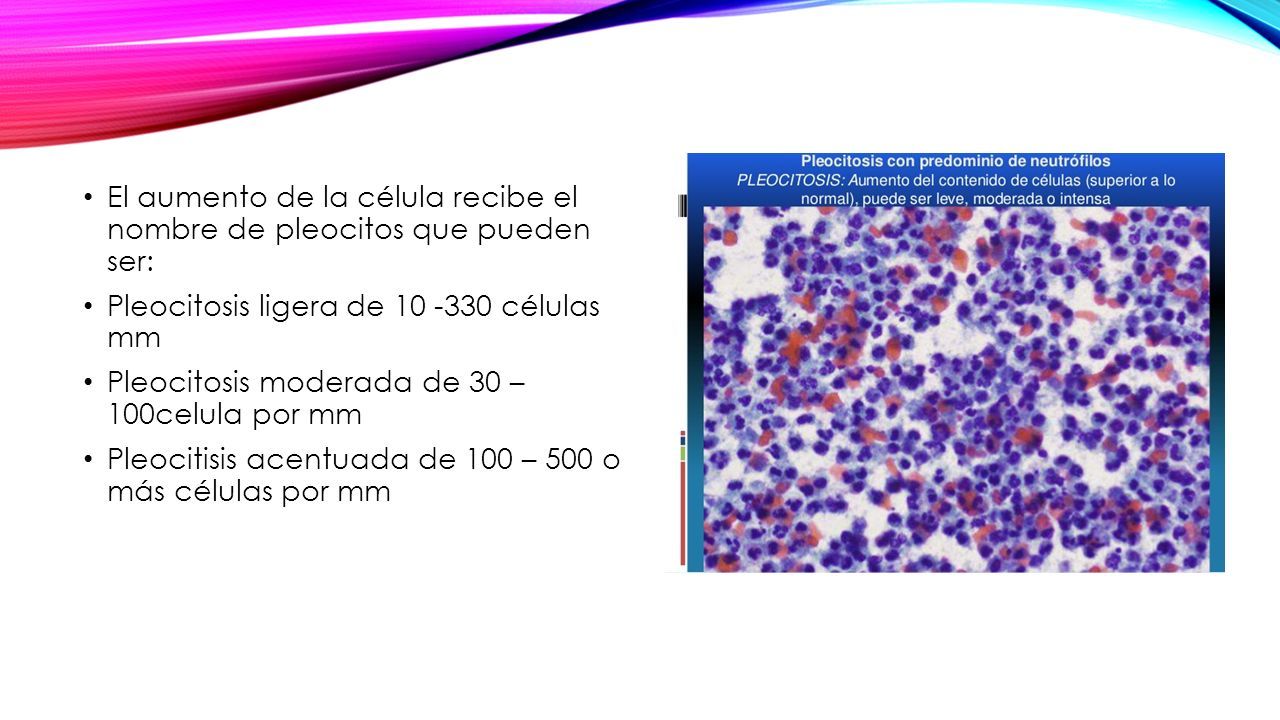 • El aumento de la célula recibe el nombre de pleocitos que pueden ser:
• Pleocitosis ligera de 10 -330 células mm
• Pleocitosis moderada de 30 – 100celula por mm
• Pleocitisis acentuada de 100 – 500 o más células por mm

Pleocitosis con predominio de neutrófilos
PLEOCITOSIS: Aumento del contenido de células (superior a lo normal), puede ser leve, moderada o intensa